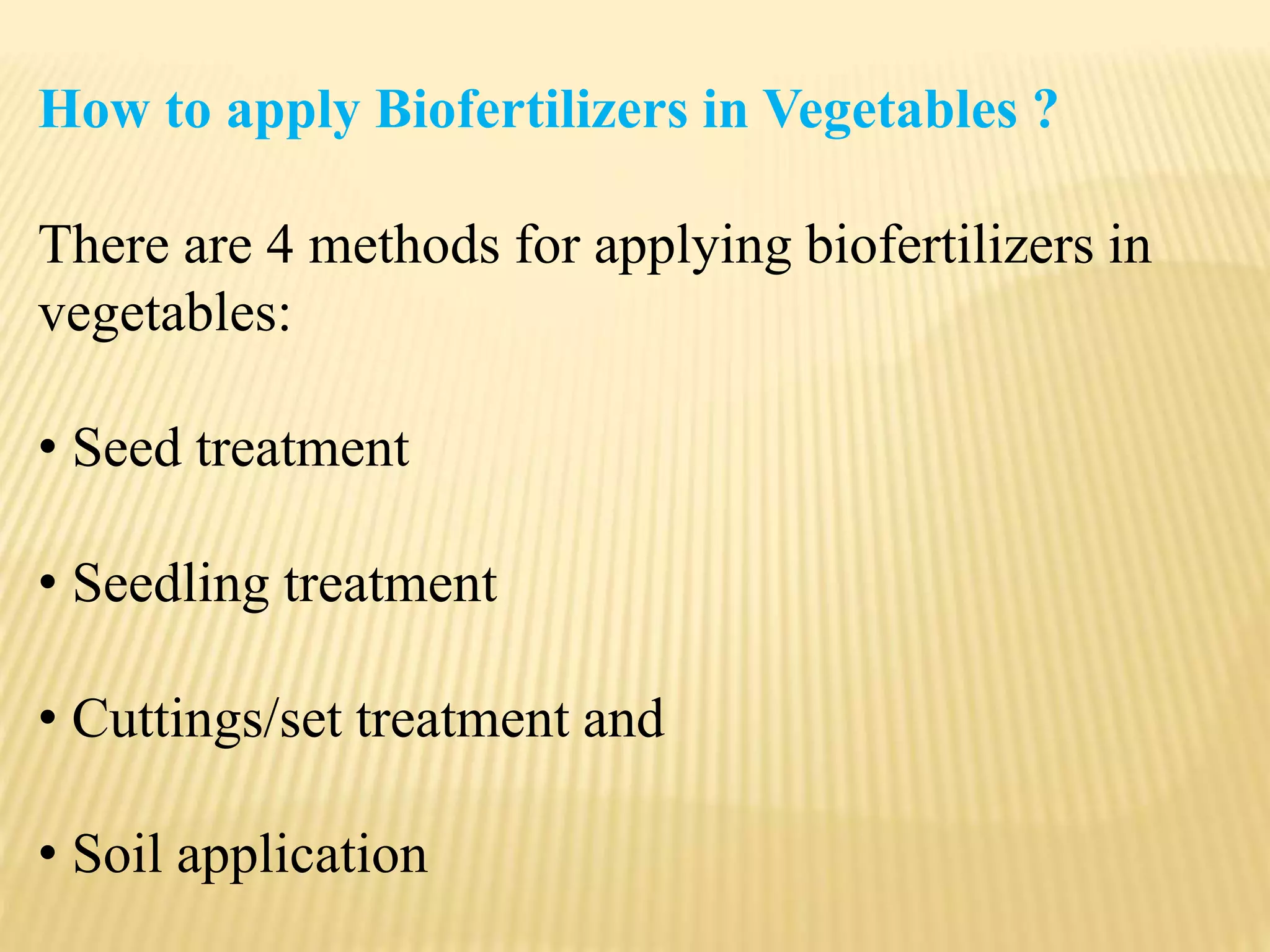 How to apply Biofertilizers in Vegetables ?

There are 4 methods for applying biofertilizers in vegetables:

• Seed treatment

• Seedling treatment

• Cuttings/set treatment and

• Soil application